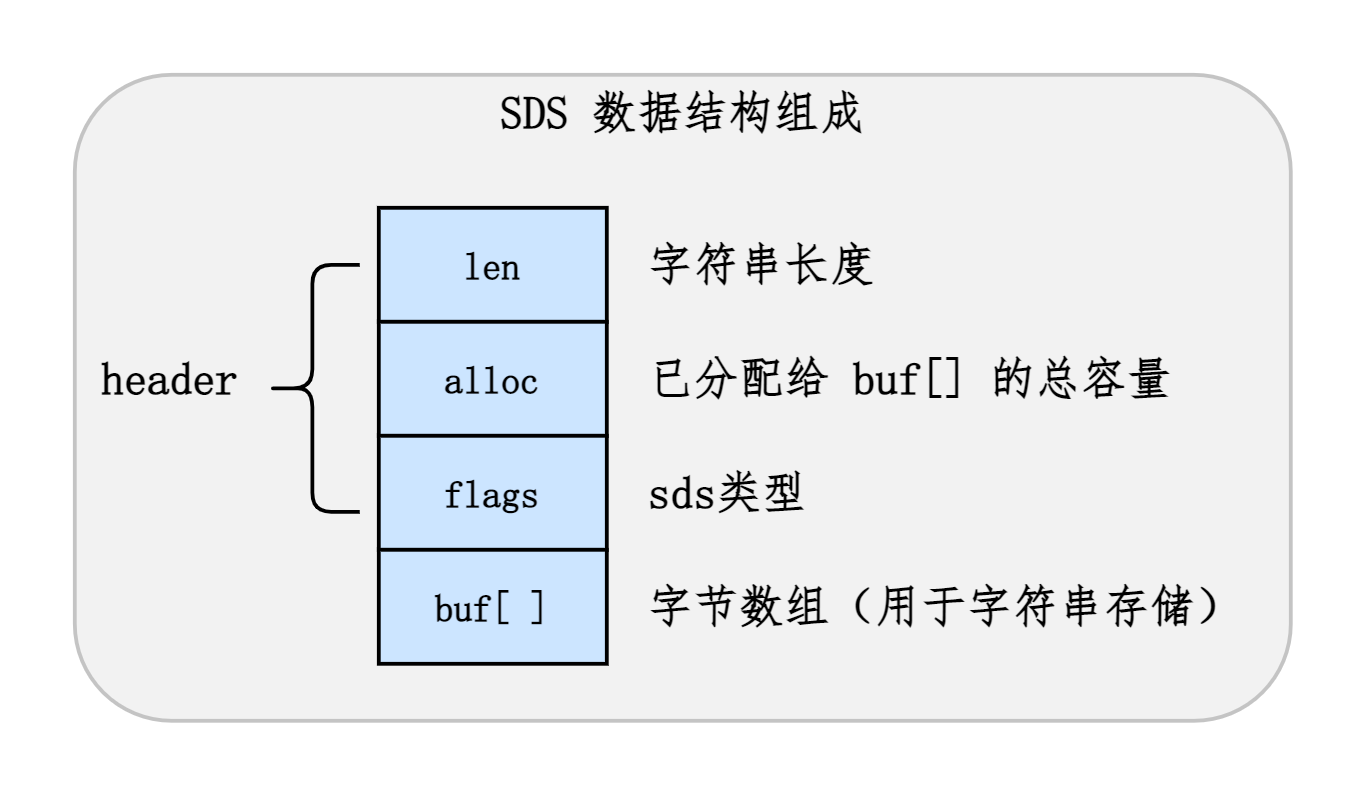 SDS 数据结构组成

header

len
字符串长度

alloc
已分配给 buf[] 的总容量

flags
sds类型

buf[ ]
字节数组（用于字符串存储）